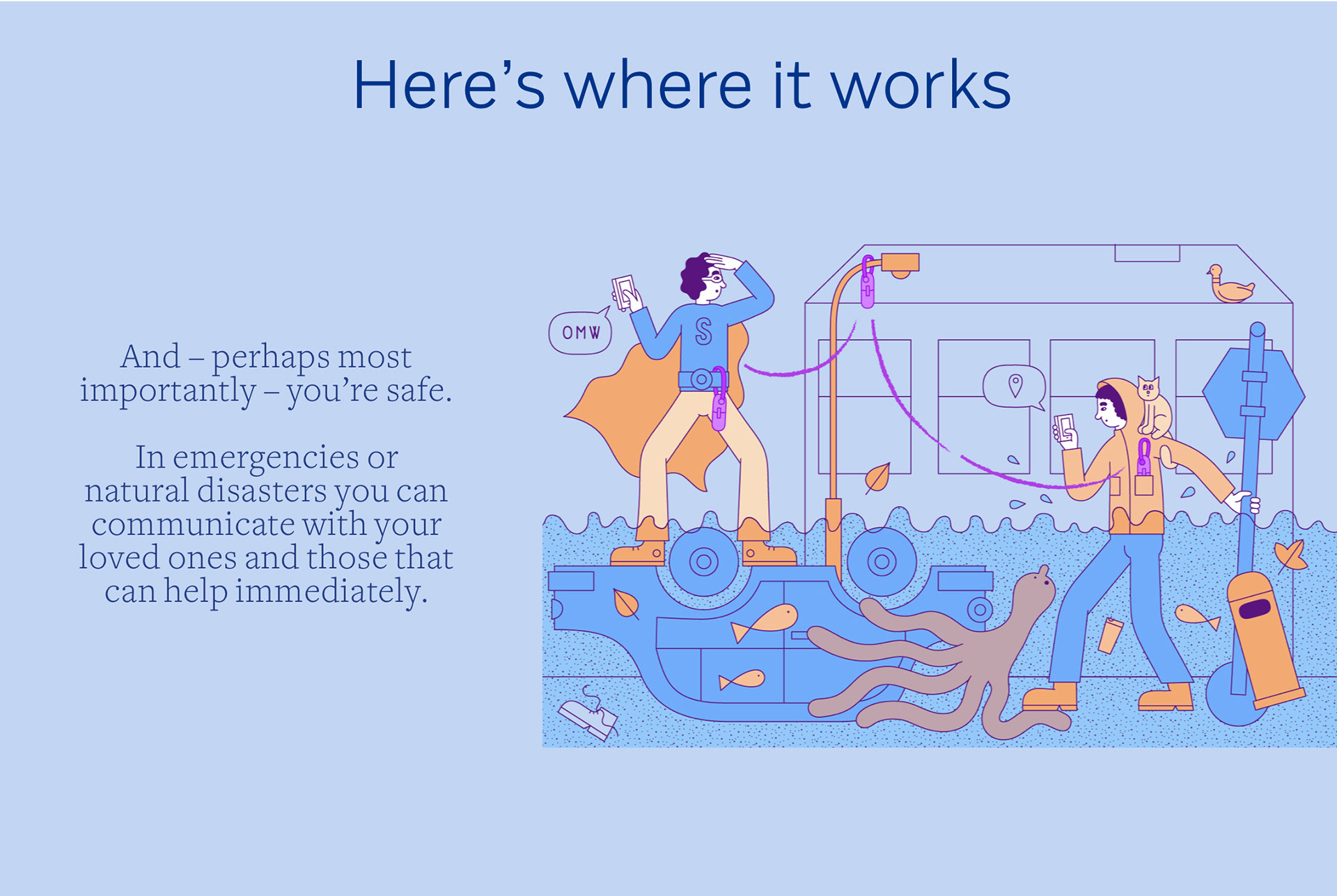 Here’s where it works

And – perhaps most importantly – you’re safe.

In emergencies or natural disasters you can communicate with your loved ones and those that can help immediately.

OMW

S